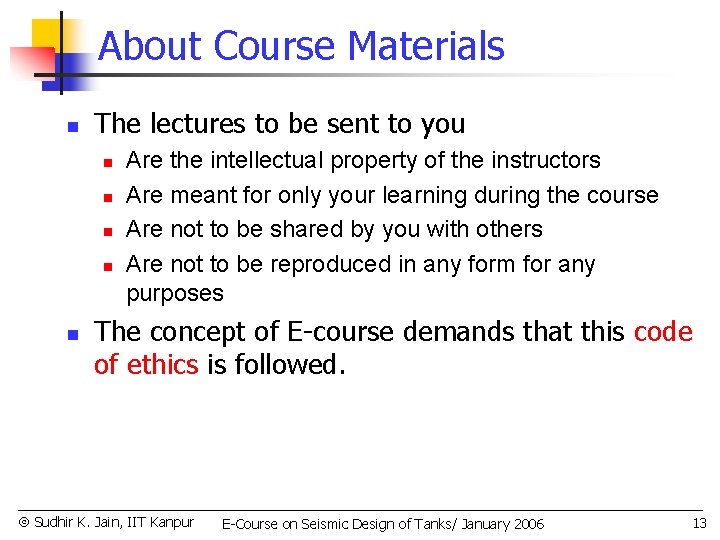 About Course Materials

- The lectures to be sent to you
  - Are the intellectual property of the instructors
  - Are meant for only your learning during the course
  - Are not to be shared by you with others
  - Are not to be reproduced in any form for any purposes
- The concept of E-course demands that this code of ethics is followed.

© Sudhir K. Jain, IIT Kanpur E-Course on Seismic Design of Tanks/ January 2006 13